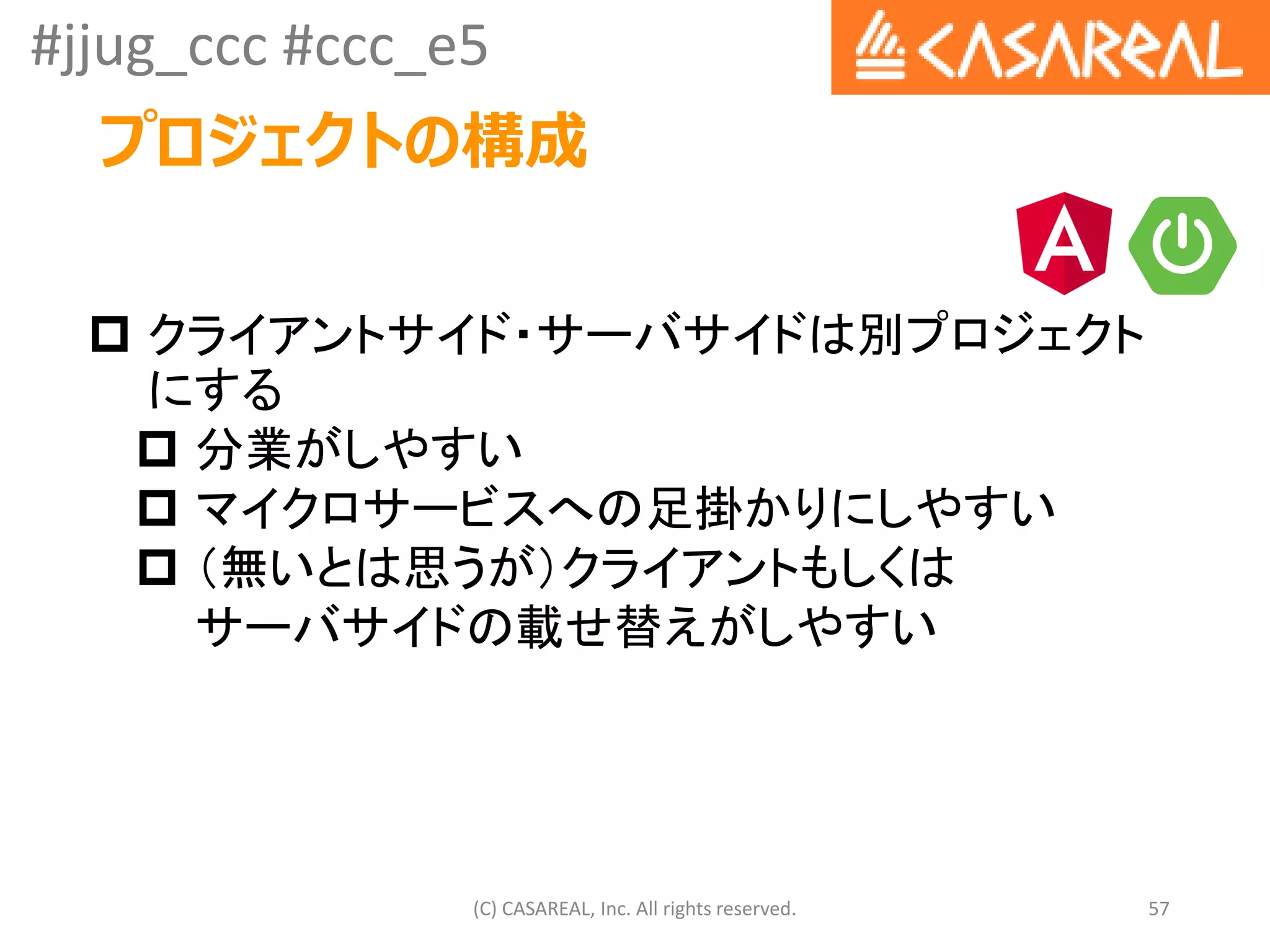 #jjug_ccc #ccc_e5

CASAREAL

プロジェクトの構成

A

□ クライアントサイド・サーバサイドは別プロジェクトにする
□ 分業がしやすい
□ マイクロサービスへの足掛かりにしやすい
□ (無いとは思うが)クライアントもしくはサーバサイドの載せ替えがしやすい

(C) CASAREAL, Inc. All rights reserved.

57